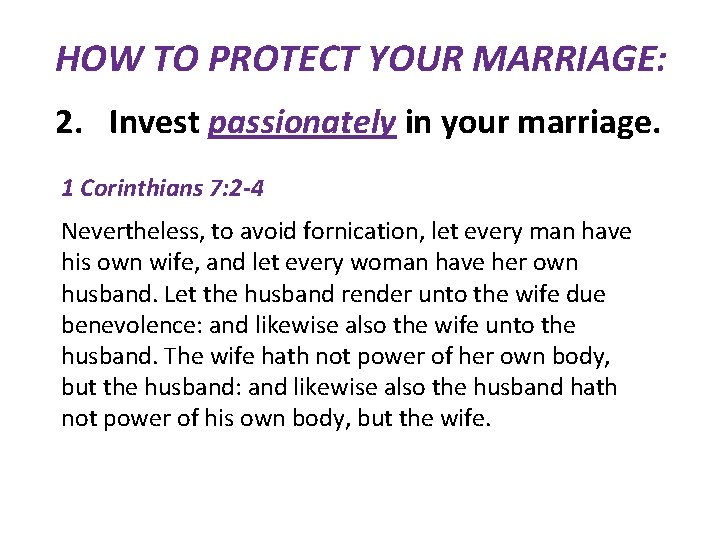 HOW TO PROTECT YOUR MARRIAGE:

2. Invest passionately in your marriage.

1 Corinthians 7:2-4

Nevertheless, to avoid fornication, let every man have his own wife, and let every woman have her own husband. Let the husband render unto the wife due benevolence: and likewise also the wife unto the husband. The wife hath not power of her own body, but the husband: and likewise also the husband hath not power of his own body, but the wife.